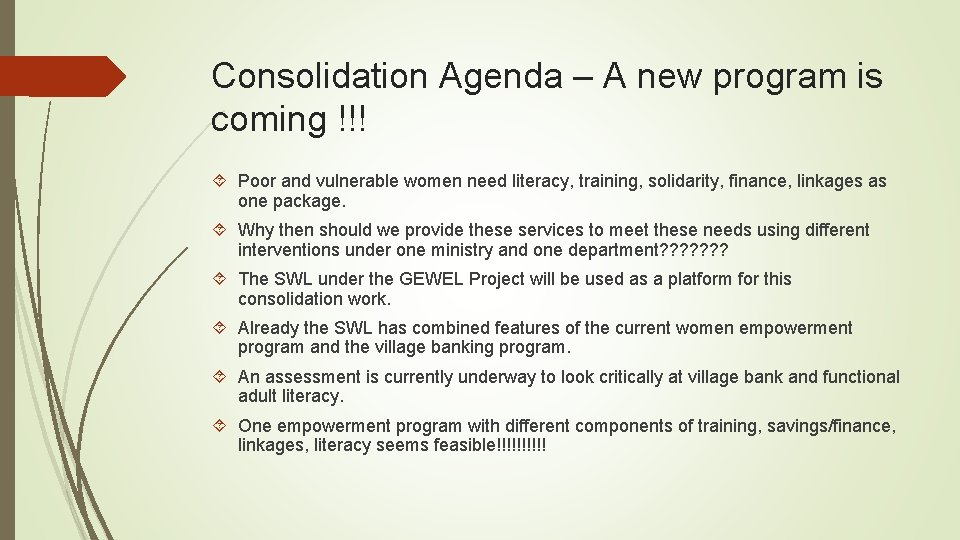 Consolidation Agenda – A new program is coming !!!

Poor and vulnerable women need literacy, training, solidarity, finance, linkages as one package.

Why then should we provide these services to meet these needs using different interventions under one ministry and one department???????

The SWL under the GEWEL Project will be used as a platform for this consolidation work.

Already the SWL has combined features of the current women empowerment program and the village banking program.

An assessment is currently underway to look critically at village bank and functional adult literacy.

One empowerment program with different components of training, savings/finance, linkages, literacy seems feasible!!!!!!!!!!